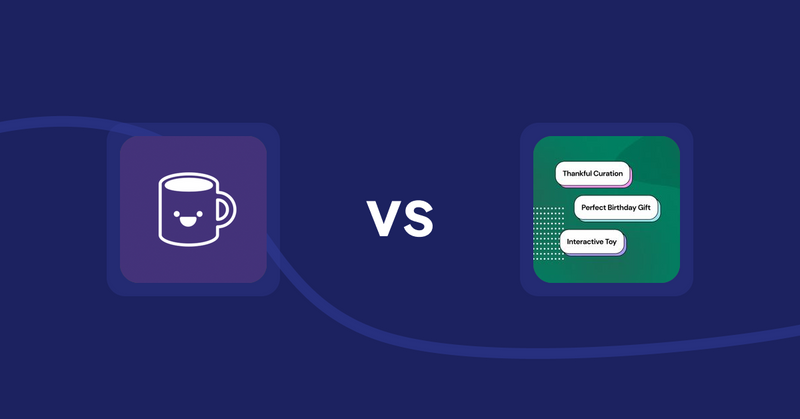 VS

Thankful Curation

Perfect Birthday Gift

Interactive Toy